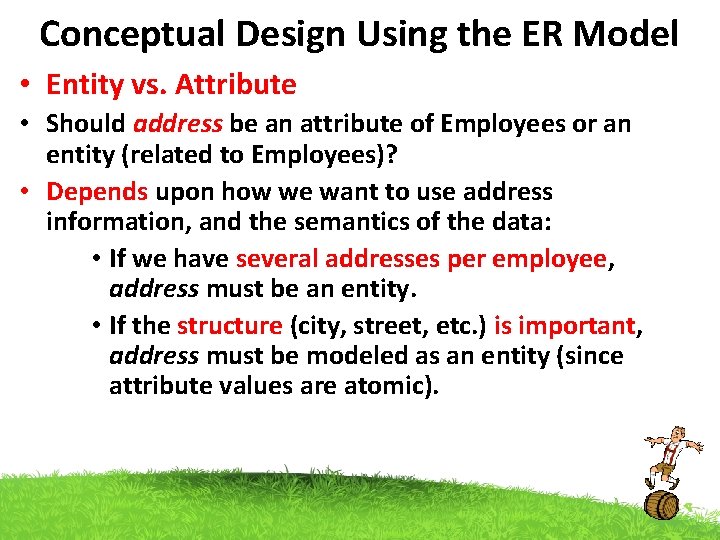 Conceptual Design Using the ER Model

• Entity vs. Attribute

• Should address be an attribute of Employees or an entity (related to Employees)?

• Depends upon how we want to use address information, and the semantics of the data:

• If we have several addresses per employee, address must be an entity.

• If the structure (city, street, etc.) is important, address must be modeled as an entity (since attribute values are atomic).